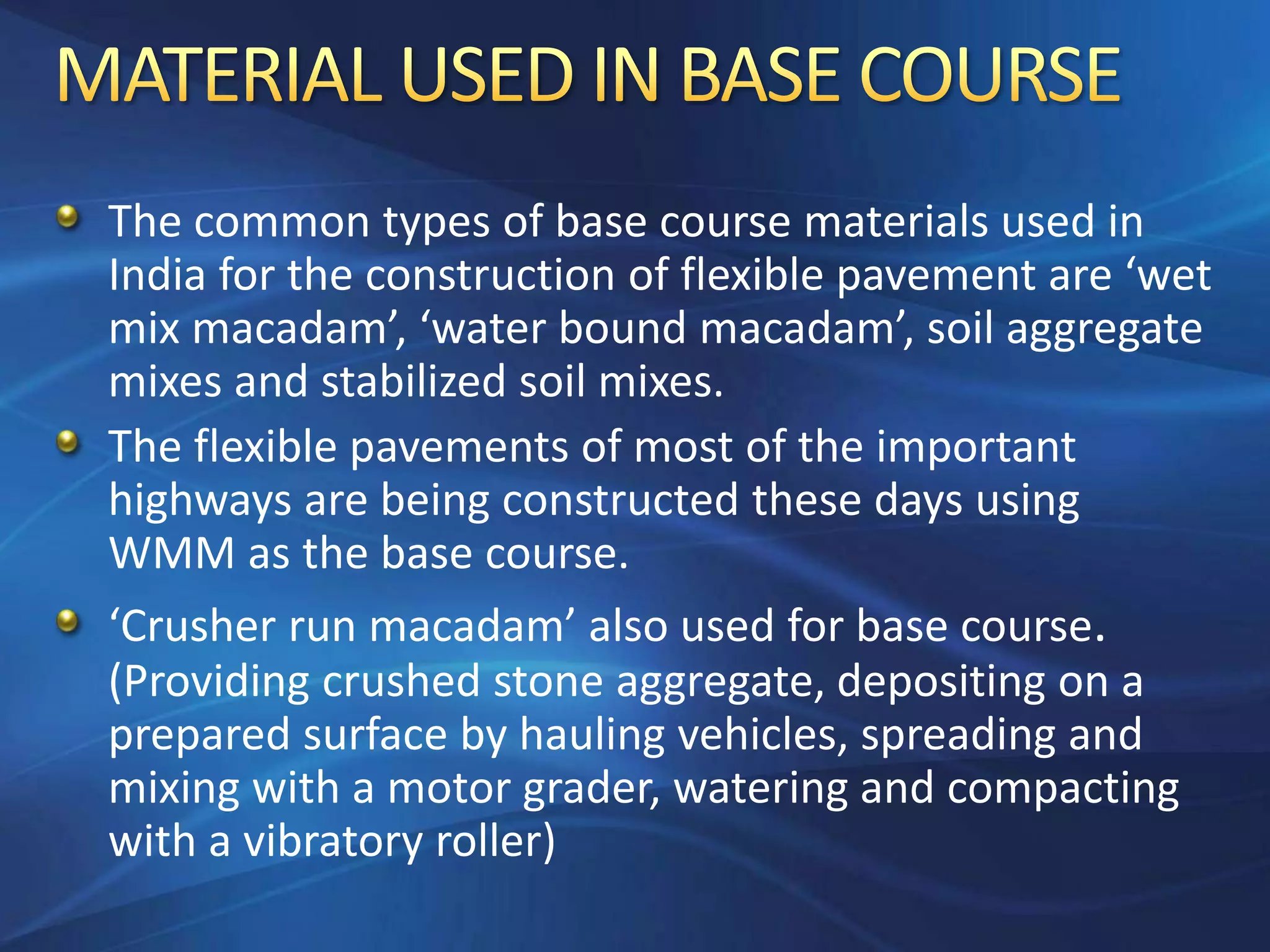 MATERIAL USED IN BASE COURSE

The common types of base course materials used in India for the construction of flexible pavement are ‘wet mix macadam’, ‘water bound macadam’, soil aggregate mixes and stabilized soil mixes.

The flexible pavements of most of the important highways are being constructed these days using WMM as the base course.

‘Crusher run macadam’ also used for base course. (Providing crushed stone aggregate, depositing on a prepared surface by hauling vehicles, spreading and mixing with a motor grader, watering and compacting with a vibratory roller)